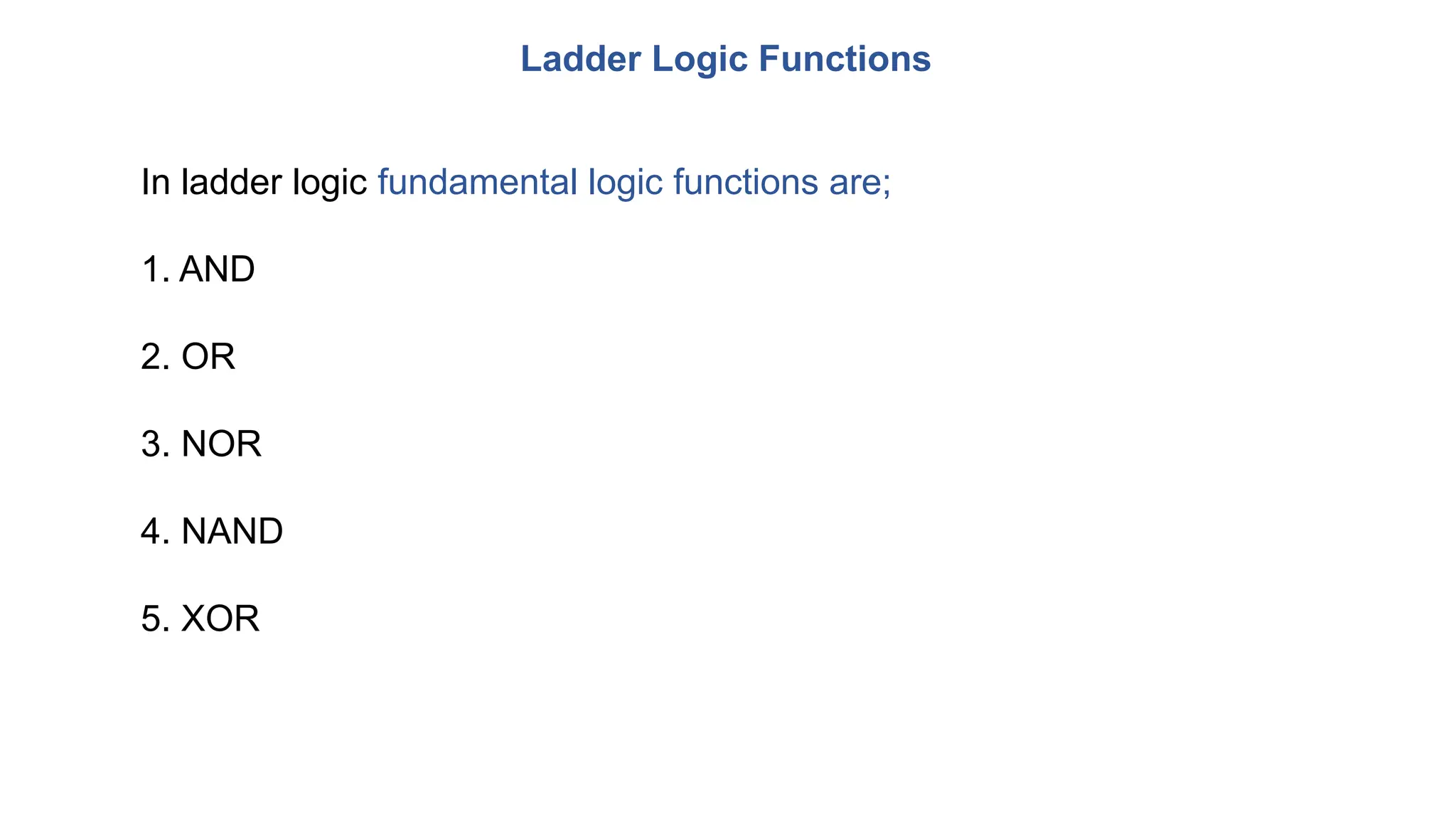 Ladder Logic Functions

In ladder logic fundamental logic functions are;

1. AND

2. OR

3. NOR

4. NAND

5. XOR